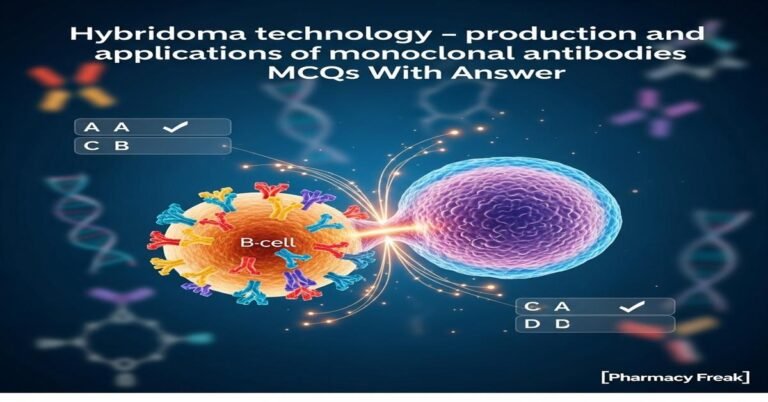 Hybridoma technology – production and applications of monoclonal antibodies MCQs With Answer

A A ✓
C B

B-cell

C A ✓
D D

[Pharmacy Freak]